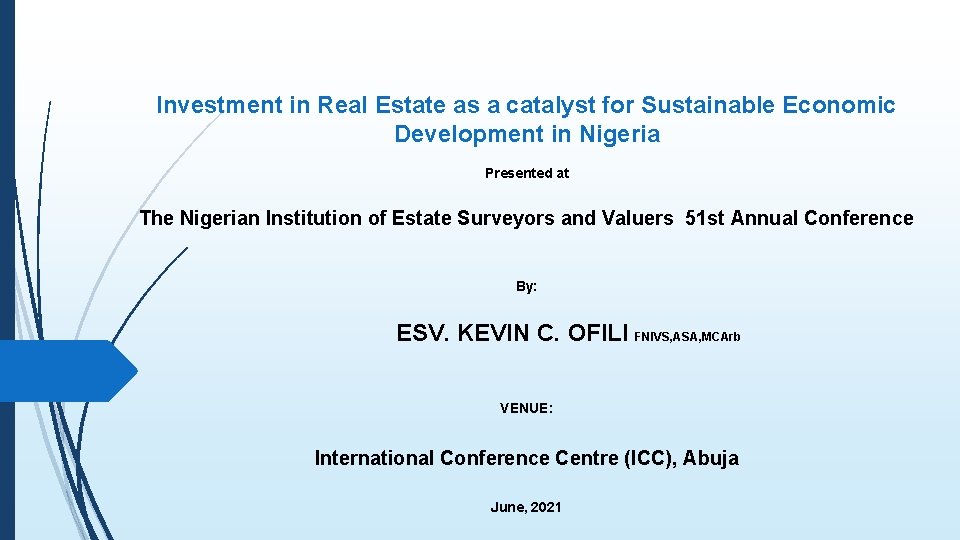 Investment in Real Estate as a catalyst for Sustainable Economic Development in Nigeria

Presented at

The Nigerian Institution of Estate Surveyors and Valuers 51st Annual Conference

By:

ESV. KEVIN C. OFILI FNIVS,ASA,MCArb

VENUE:

International Conference Centre (ICC), Abuja

June, 2021